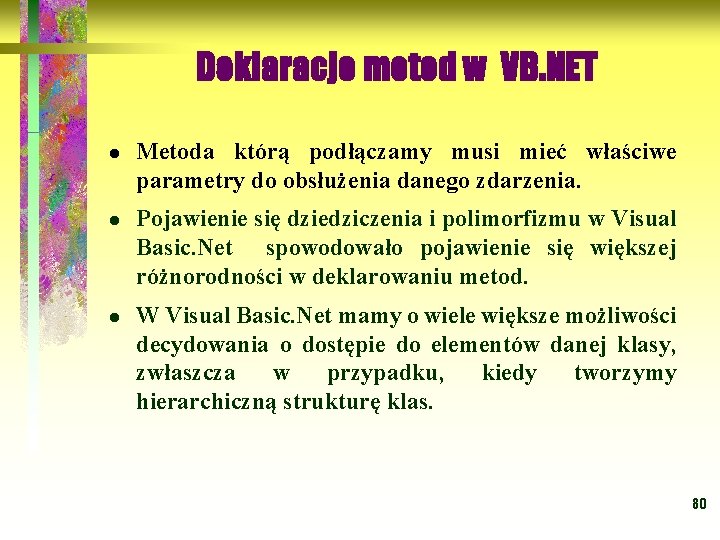 Deklaracje metod w VB.NET

- Metoda którą podłączamy musi mieć właściwe parametry do obsłużenia danego zdarzenia.
- Pojawienie się dziedziczenia i polimorfizmu w Visual Basic.Net spowodowało pojawienie się większej różnorodności w deklarowaniu metod.
- W Visual Basic.Net mamy o wiele większe możliwości decydowania o dostępie do elementów danej klasy, zwłaszcza w przypadku, kiedy tworzymy hierarchiczną strukturę klas.

80